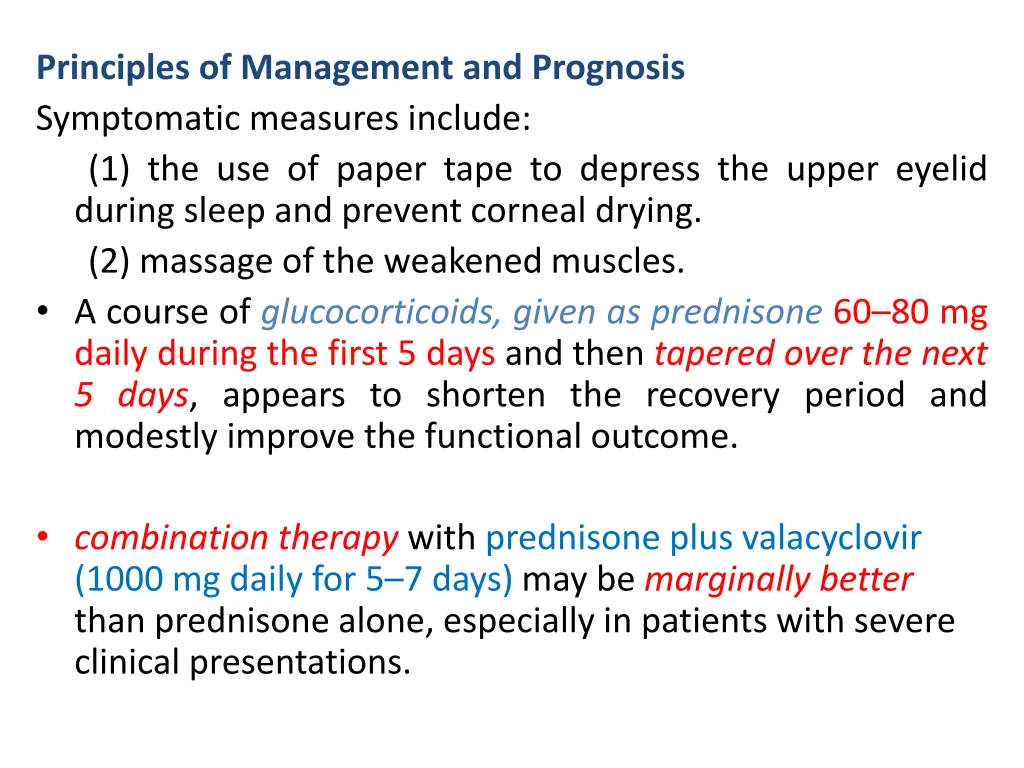 Principles of Management and Prognosis
Symptomatic measures include:

(1) the use of paper tape to depress the upper eyelid during sleep and prevent corneal drying.

(2) massage of the weakened muscles.

• A course of glucocorticoids, given as prednisone 60–80 mg daily during the first 5 days and then tapered over the next 5 days, appears to shorten the recovery period and modestly improve the functional outcome.

• combination therapy with prednisone plus valacyclovir (1000 mg daily for 5–7 days) may be marginally better than prednisone alone, especially in patients with severe clinical presentations.